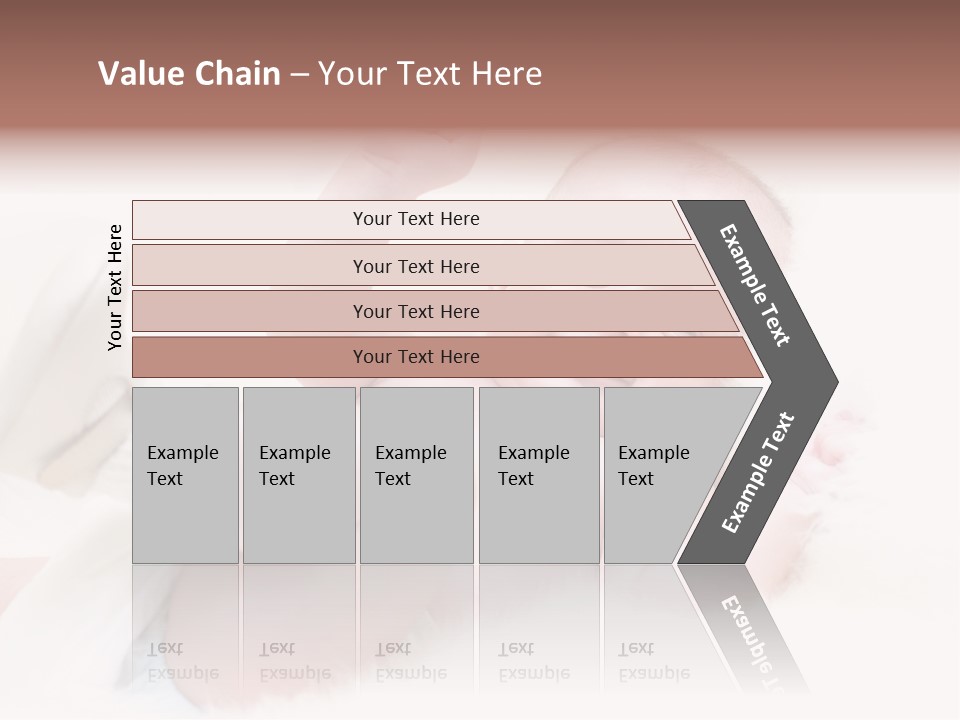 Value Chain – Your Text Here

Your Text Here

Your Text Here

Your Text Here

Your Text Here

Your Text Here

Example Text

Example Text

Example Text

Example Text

Example Text

Example Text

Example Text